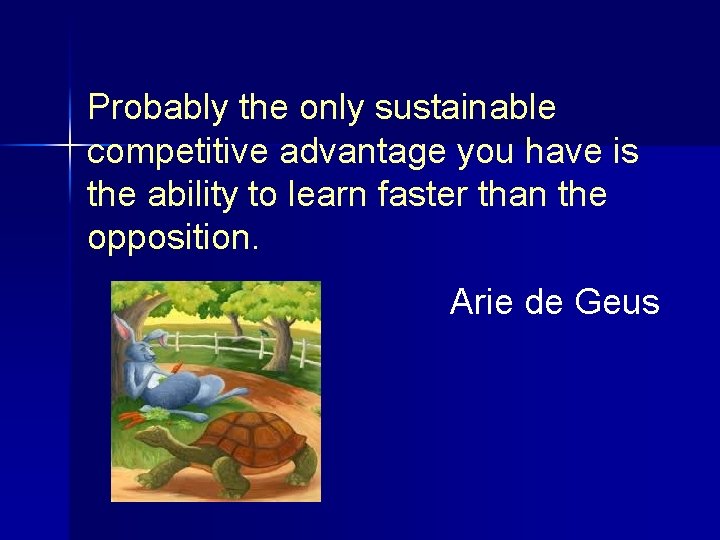 Probably the only sustainable competitive advantage you have is the ability to learn faster than the opposition.

Arie de Geus